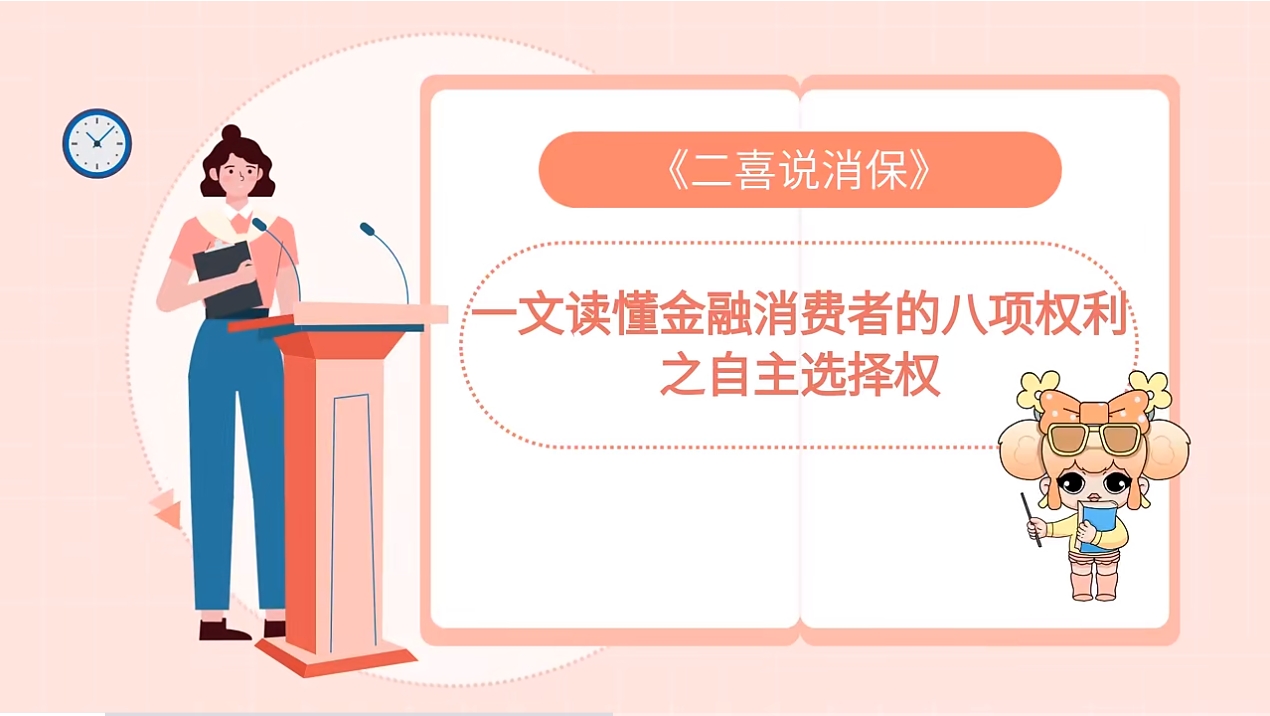 《二喜说消保》

一文读懂金融消费者的八项权利之自主选择权